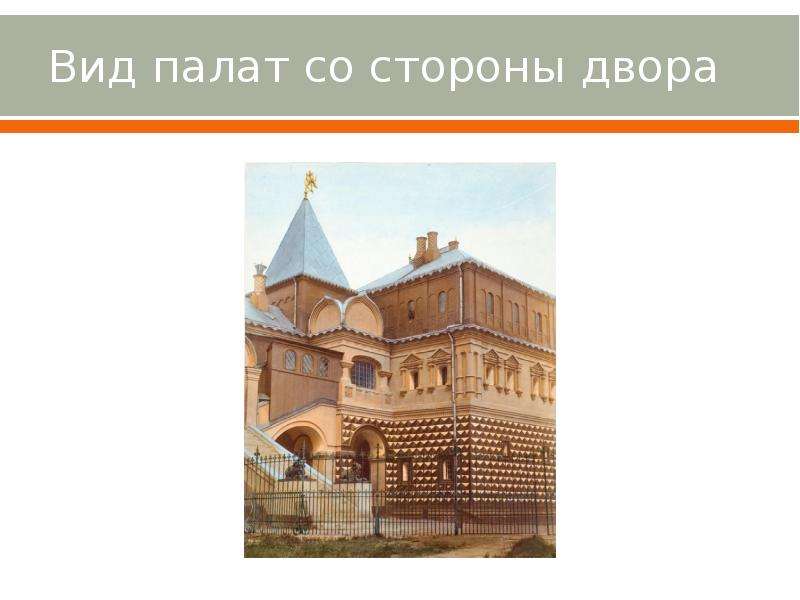 Вид палат со стороны двора